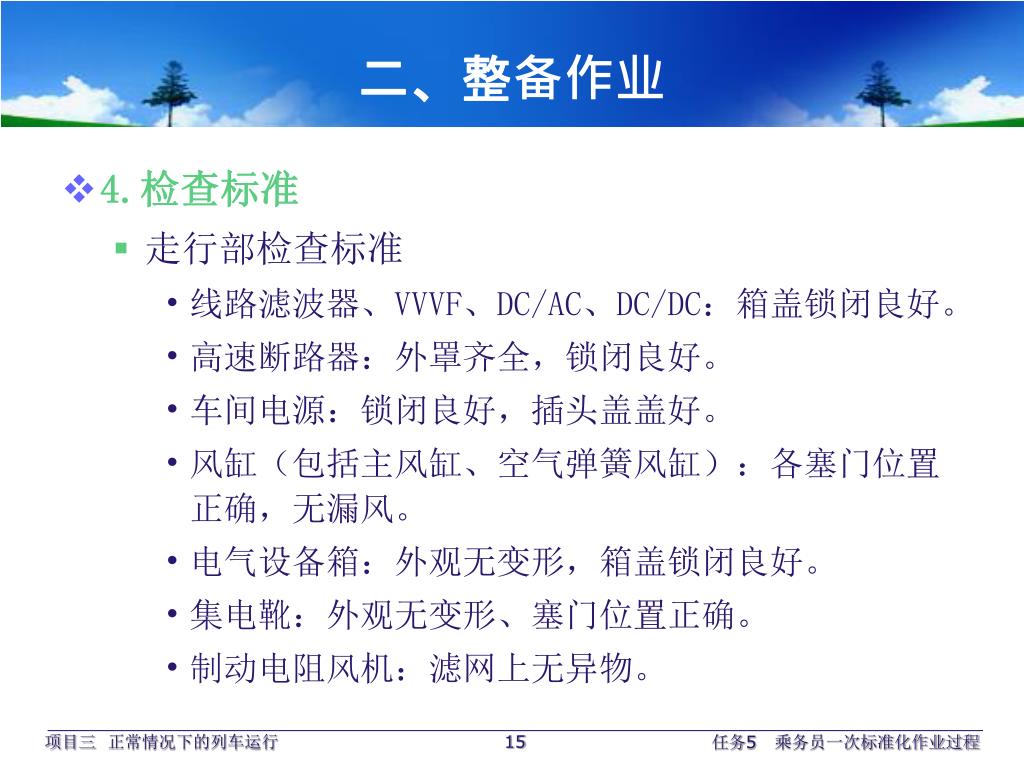 二、整备作业

❖4.检查标准

▪ 走行部检查标准

• 线路滤波器、VVVF、DC/AC、DC/DC：箱盖锁闭良好。

• 高速断路器：外罩齐全，锁闭良好。

• 车间电源：锁闭良好，插头盖盖好。

• 风缸（包括主风缸、空气弹簧风缸）：各塞门位置正确，无漏风。

• 电气设备箱：外观无变形，箱盖锁闭良好。

• 集电靴：外观无变形、塞门位置正确。

• 制动电阻风机：滤网上无异物。

项目三 正常情况下的列车运行 15 任务5 乘务员一次标准化作业过程